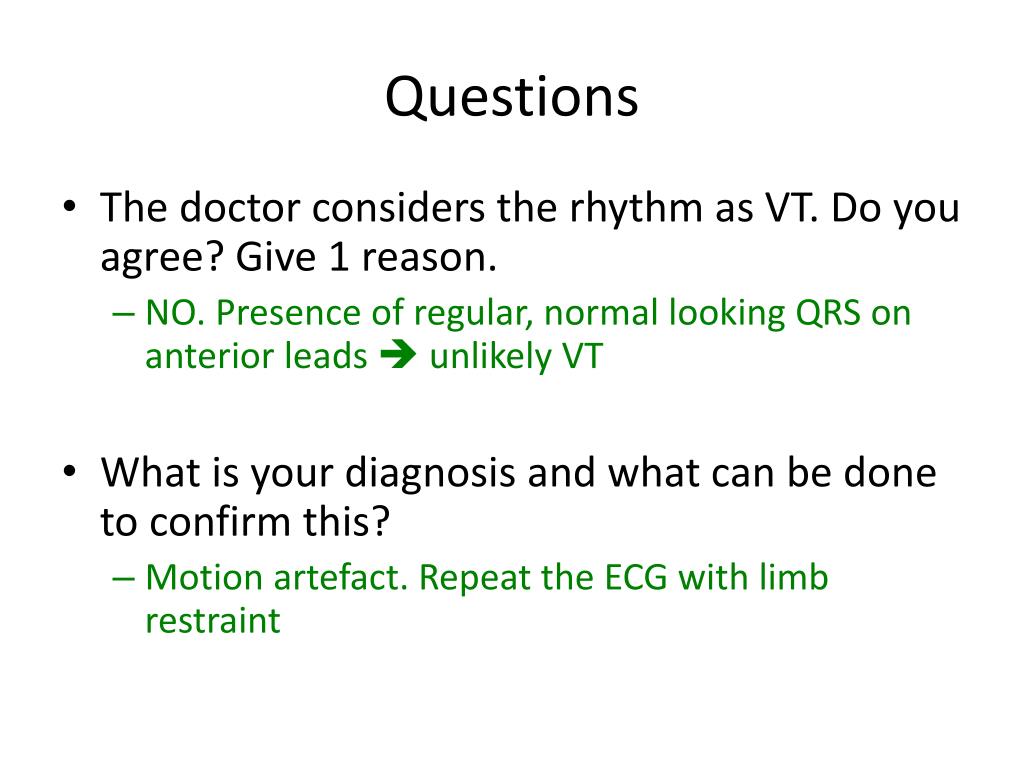 Questions

• The doctor considers the rhythm as VT. Do you agree? Give 1 reason.
– NO. Presence of regular, normal looking QRS on anterior leads ➔ unlikely VT

• What is your diagnosis and what can be done to confirm this?
– Motion artefact. Repeat the ECG with limb restraint